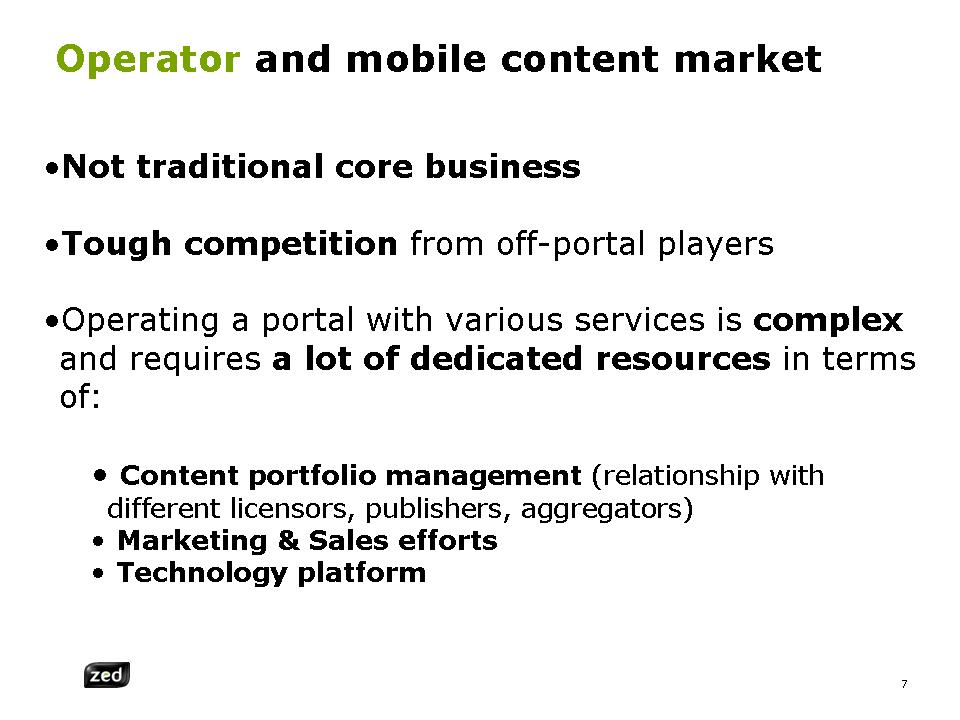 Operator and mobile content market

•Not traditional core business

•Tough competition from off-portal players

•Operating a portal with various services is complex and requires a lot of dedicated resources in terms of:

• Content portfolio management (relationship with different licensors, publishers, aggregators)
• Marketing & Sales efforts
• Technology platform

zed

7